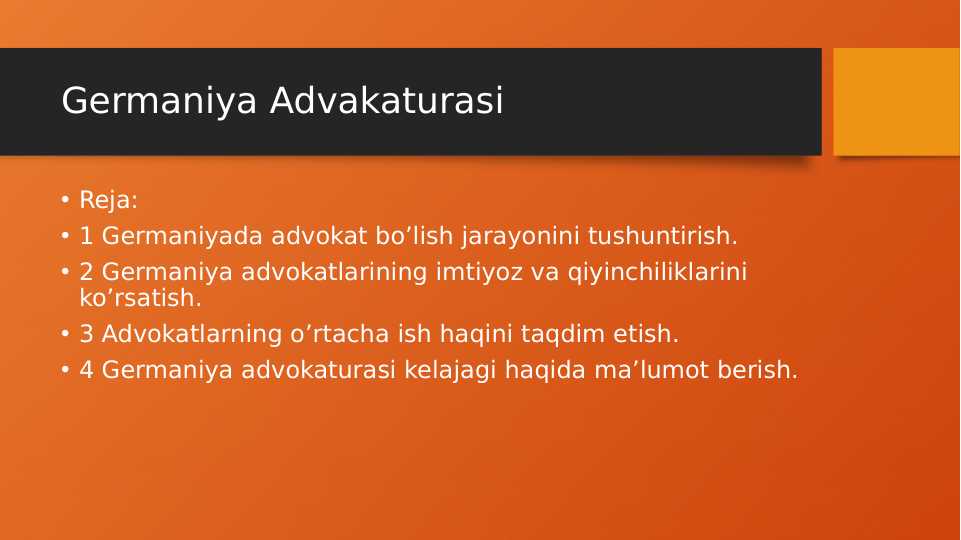 Germaniya Advakaturasi

• Reja:
• 1 Germaniyada advokat bo’lish jarayonini tushuntirish.
• 2 Germaniya advokatlarining imtiyoz va qiyinchiliklarini ko’rsatish.
• 3 Advokatlarning o’rtacha ish haqini taqdim etish.
• 4 Germaniya advokaturasi kelajagi haqida ma’lumot berish.